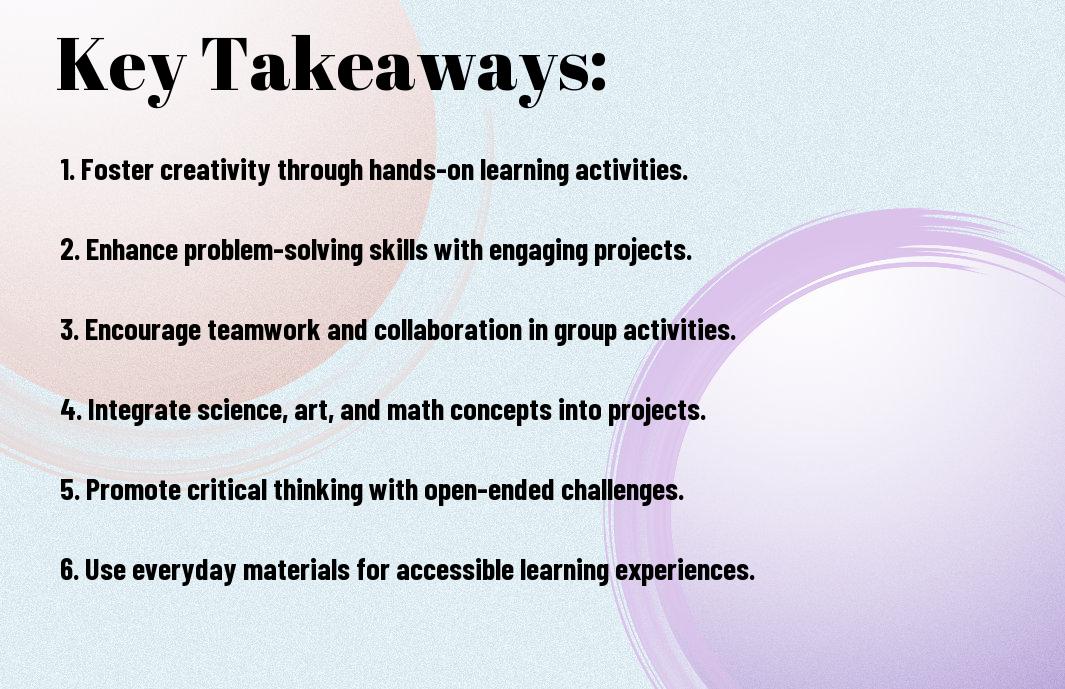 Key Takeaways:

1. Foster creativity through hands-on learning activities.

2. Enhance problem-solving skills with engaging projects.

3. Encourage teamwork and collaboration in group activities.

4. Integrate science, art, and math concepts into projects.

5. Promote critical thinking with open-ended challenges.

6. Use everyday materials for accessible learning experiences.